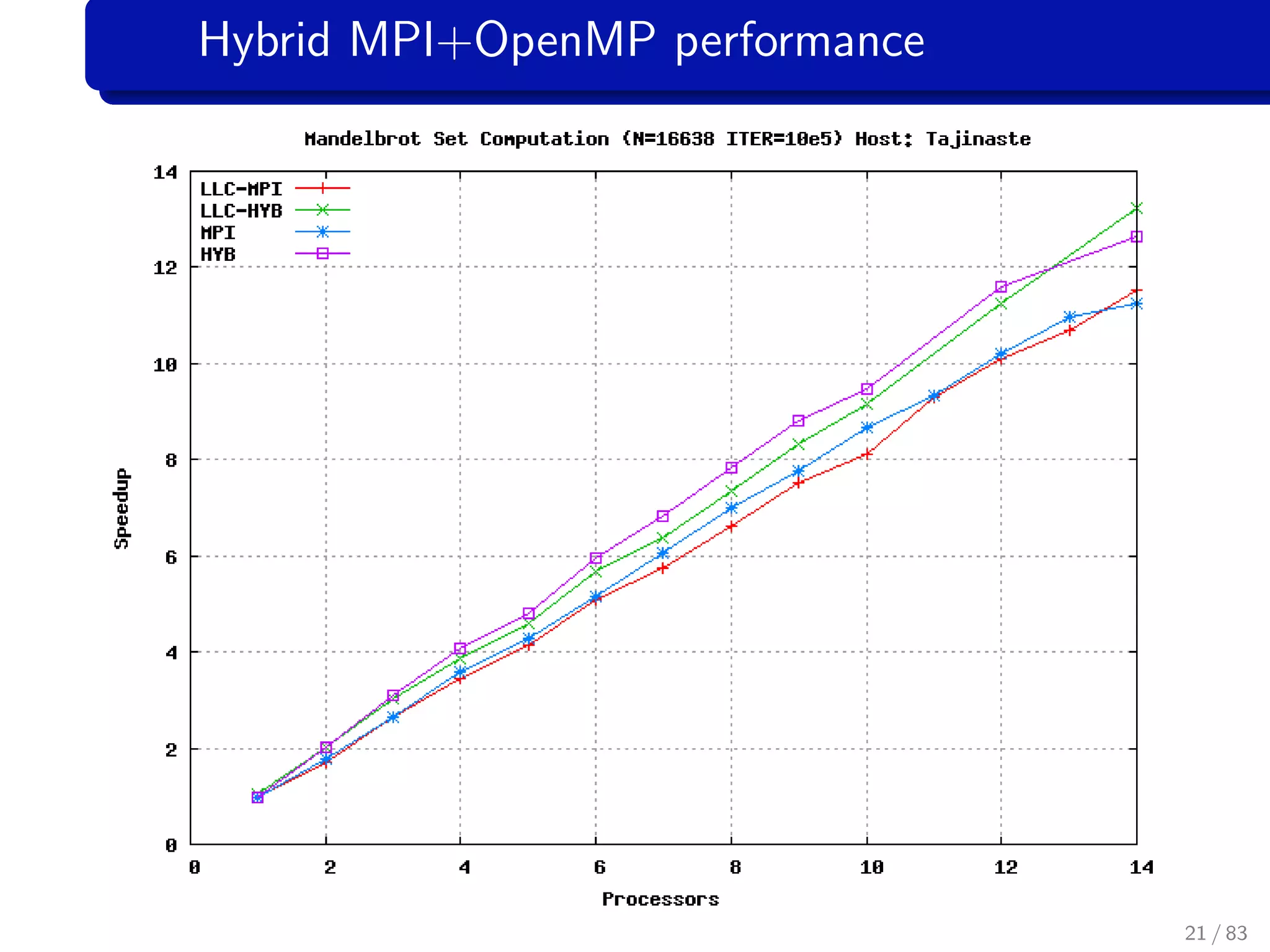 Hybrid MPI+OpenMP performance

Mandelbrot Set Computation (N=16638 ITER=10e5) Host: Tajinaste

LLC-MPI
LLC-HYB
MPI
HYB

Speedup

14
12
10
8
6
4
2
0

0
2
4
6
8
10
12
14

Processors

21 / 83